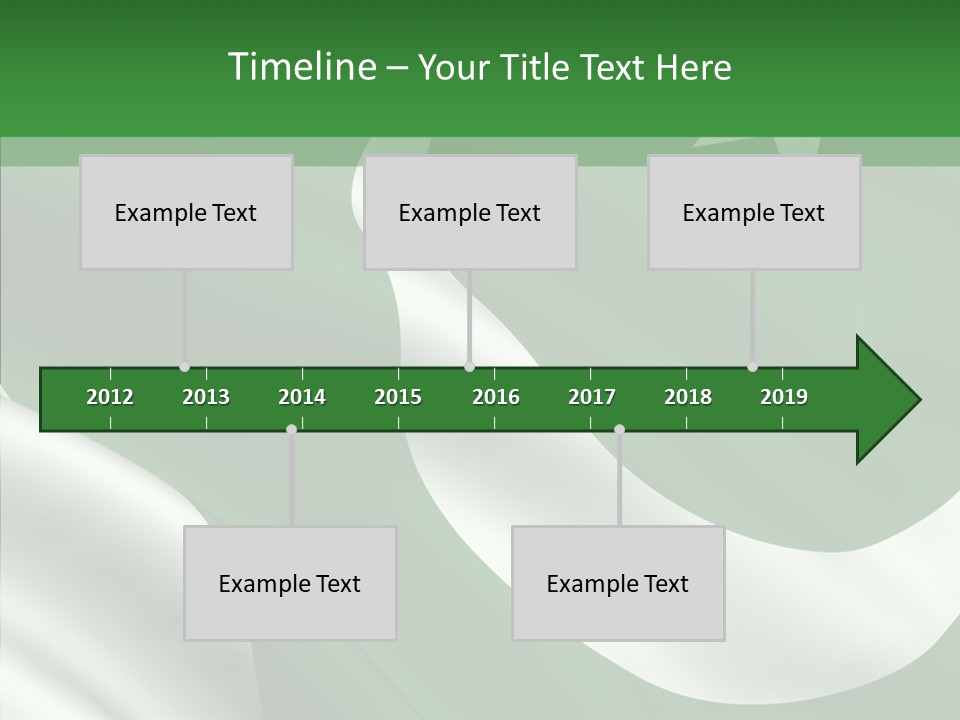 Timeline – Your Title Text Here

Example Text

Example Text

Example Text

2012 2013 2014 2015 2016 2017 2018 2019

Example Text

Example Text